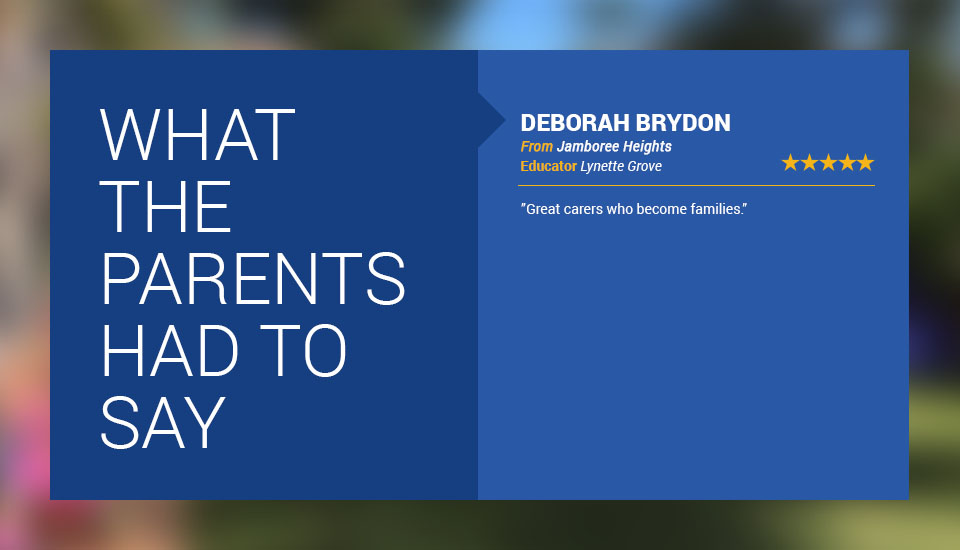 WHAT THE PARENTS HAD TO SAY

DEBORAH BRYDON
From Jamboree Heights
Educator Lynette Grove
★★★★★

"Great carers who become families."